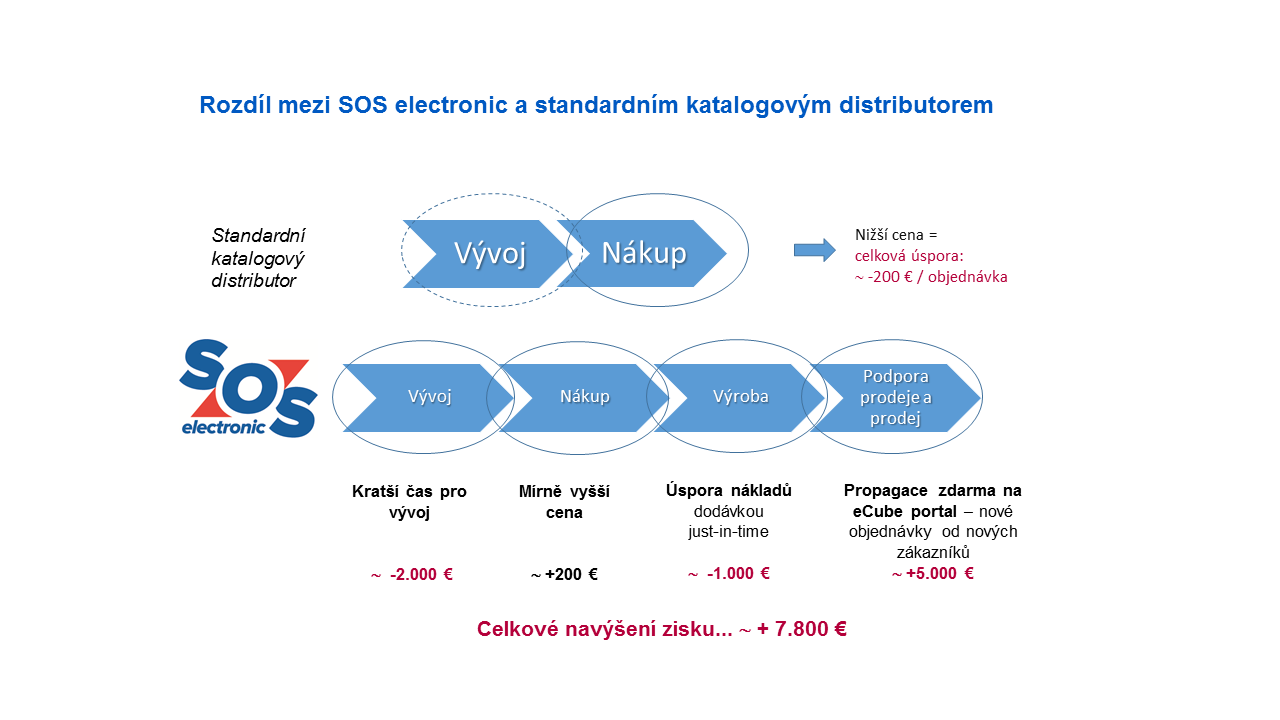 Rozdíl mezi SOS electronic a standardním katalogovým distributorem

Standardní katalogový distributor

Vývoj

Nákup

Nižší cena =
celková úspora:
~ -200 € / objednávka

SOS electronic

Vývoj

Nákup

Výroba

Podpora prodeje a prodej

Kratší čas pro vývoj

~ -2.000 €

Mírně vyšší cena

~ +200 €

Úspora nákladů dodávkou just-in-time

~ -1.000 €

Propagace zdarma na eCube portal – nové objednávky od nových zákazníků

~ +5.000 €

Celkové navýšení zisku... ~ + 7.800 €